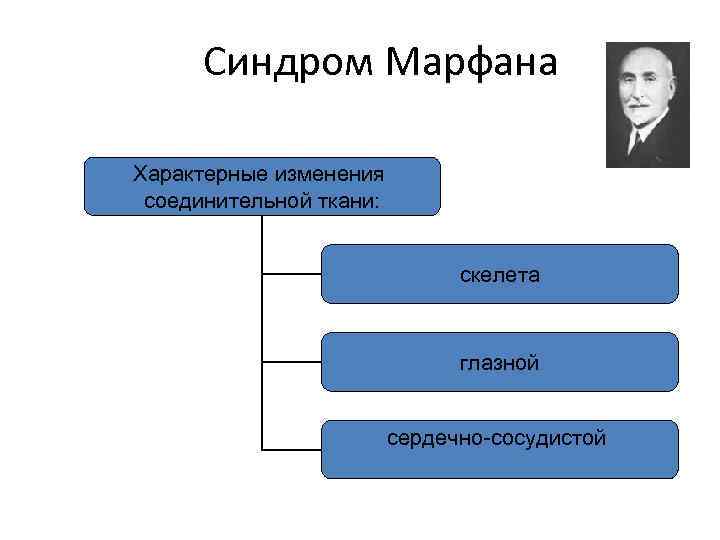 Синдром Марфана

Характерные изменения соединительной ткани:

скелета

глазной

сердечно-сосудистой